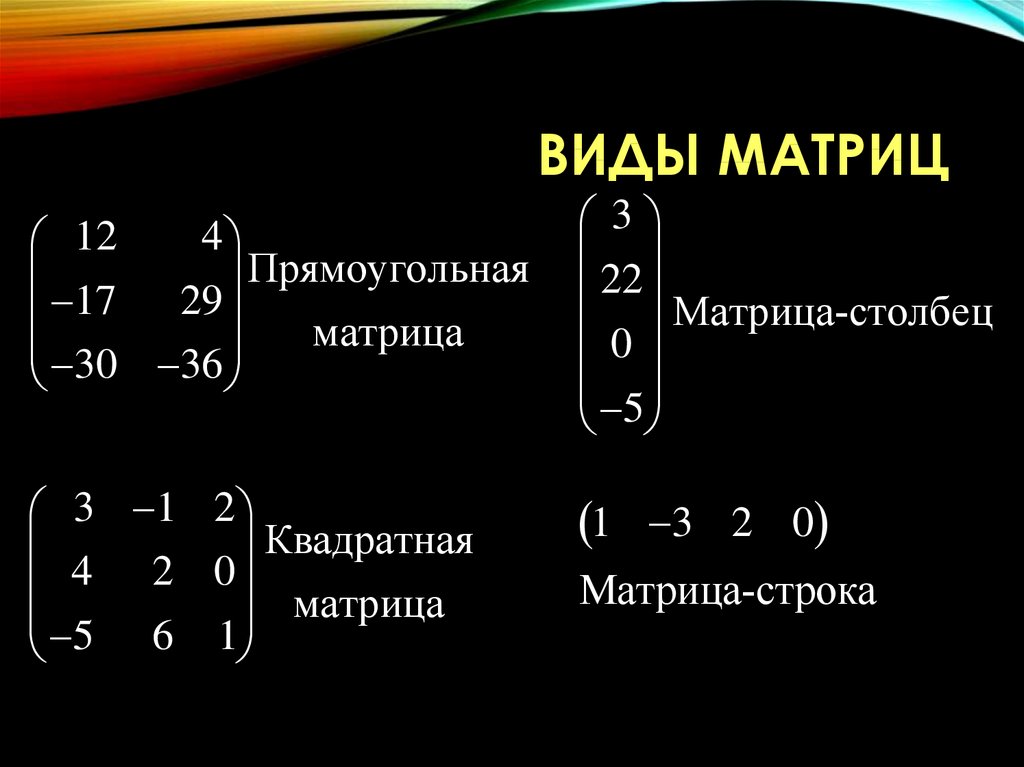 ВИДЫ МАТРИЦ

$\begin{pmatrix} 12 & 4 \\ -17 & 29 \\ -30 & -36 \end{pmatrix}$ Прямоугольная матрица

$\begin{pmatrix} 3 \\ 22 \\ 0 \\ -5 \end{pmatrix}$ Матрица-столбец

$\begin{pmatrix} 3 & -1 & 2 \\ 4 & 2 & 0 \\ -5 & 6 & 1 \end{pmatrix}$ Квадратная матрица

$\begin{pmatrix} 1 & -3 & 2 & 0 \end{pmatrix}$

Матрица-строка